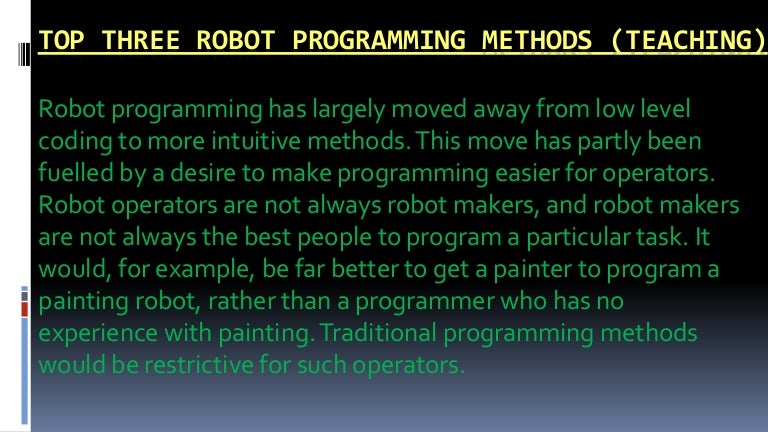 TOP THREE ROBOT PROGRAMMING METHODS (TEACHING)

Robot programming has largely moved away from low level coding to more intuitive methods. This move has partly been fuelled by a desire to make programming easier for operators. Robot operators are not always robot makers, and robot makers are not always the best people to program a particular task. It would, for example, be far better to get a painter to program a painting robot, rather than a programmer who has no experience with painting. Traditional programming methods would be restrictive for such operators.